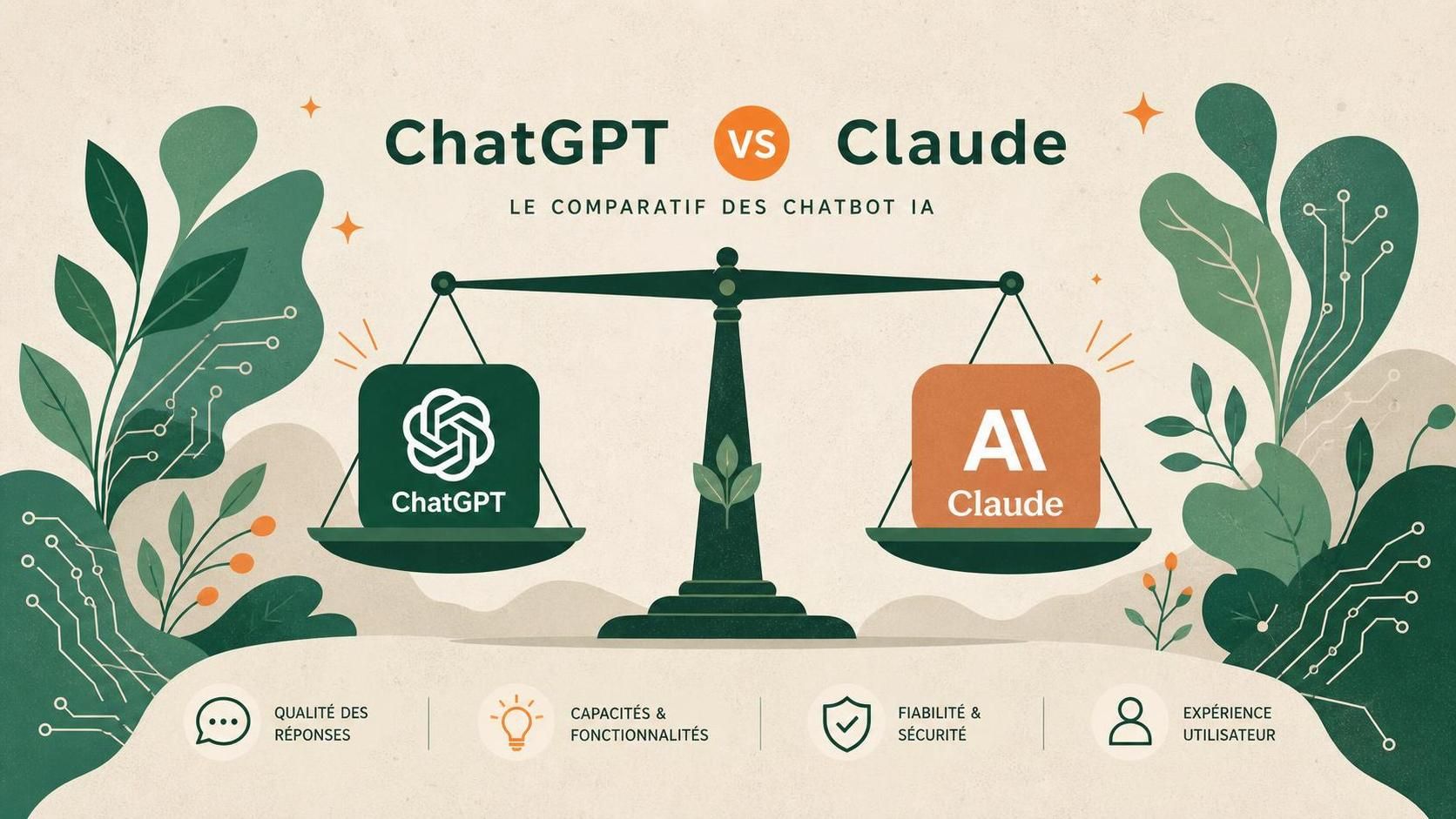 ChatGPT VS Claude

LE COMPARATIF DES CHATBOT IA

ChatGPT

AI
Claude

QUALITÉ DES RÉPONSES

CAPACITÉS & FONCTIONNALITÉS

FIABILITÉ & SÉCURITÉ

EXPÉRIENCE UTILISATEUR